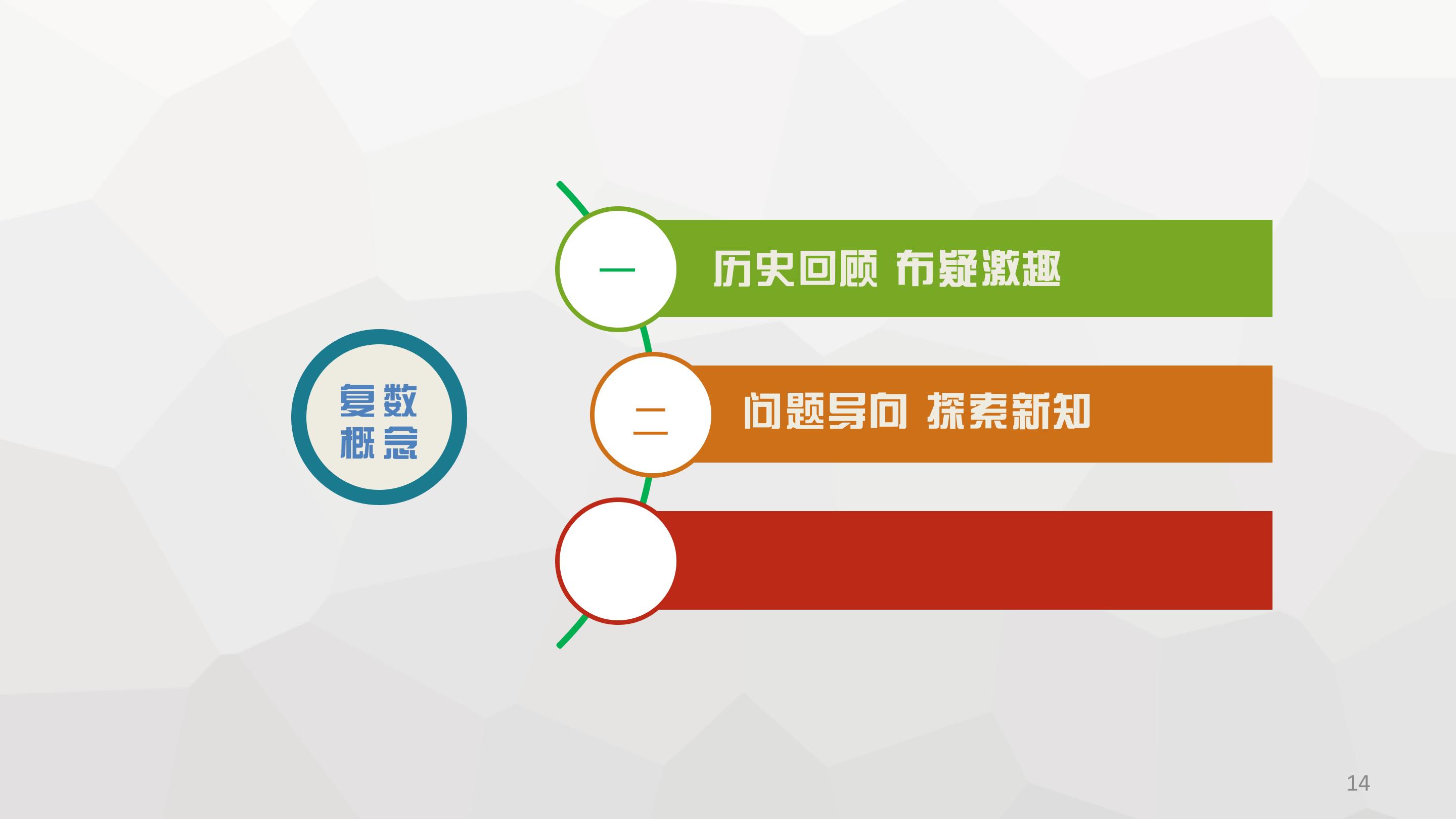 复数
概念

一

历史回顾 布疑激趣

二

问题导向 探索新知

14